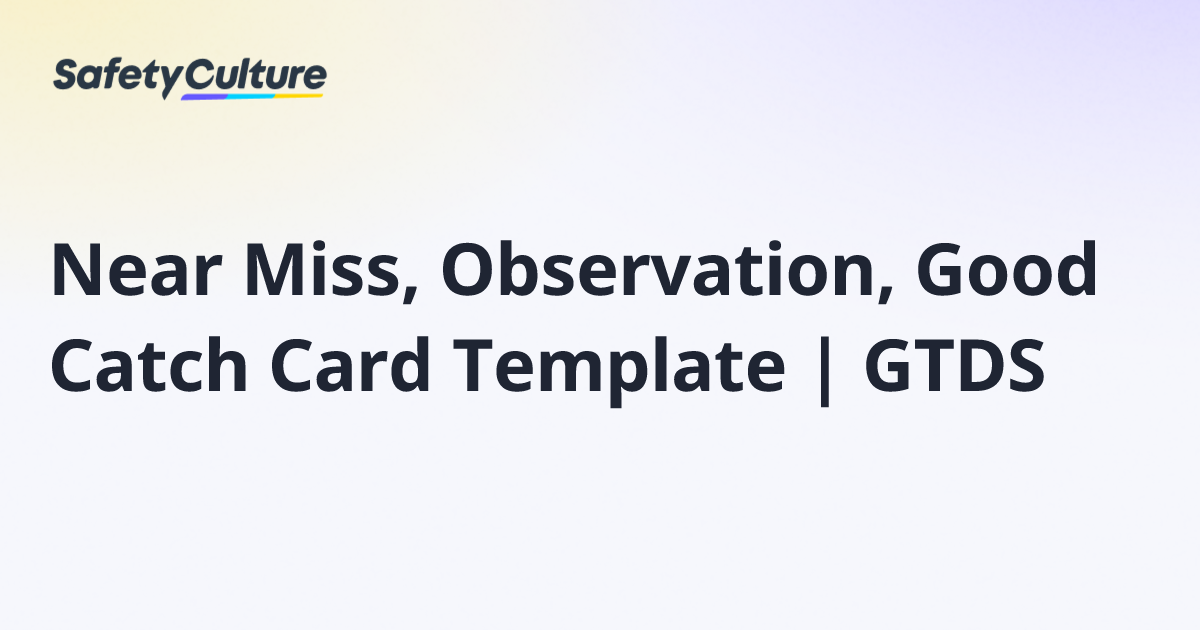 SafetyCulture

Near Miss, Observation, Good Catch Card Template | GTDS